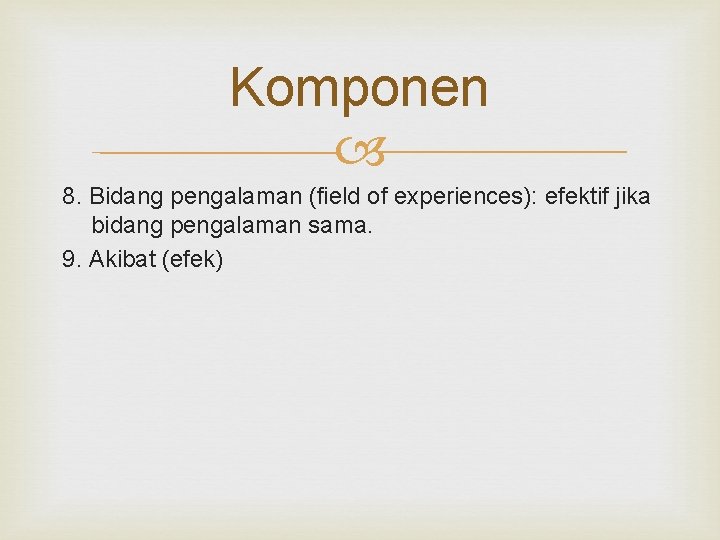 Komponen

8. Bidang pengalaman (field of experiences): efektif jika bidang pengalaman sama.

9. Akibat (efek)